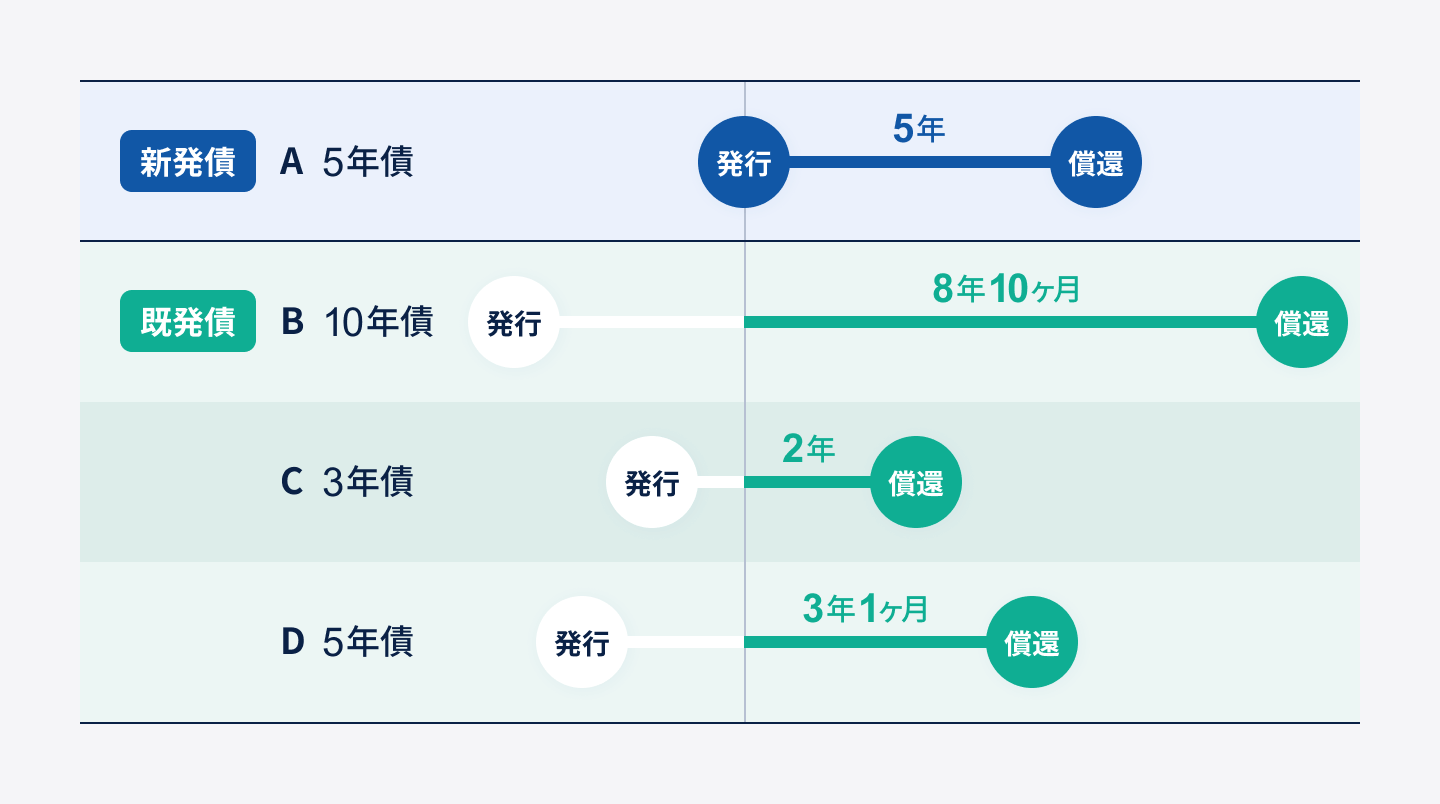 新発債 A 5年債 発行 5年 償還

既発債 B 10年債 発行 8年10ヶ月 償還

C 3年債 発行 2年 償還

D 5年債 発行 3年1ヶ月 償還